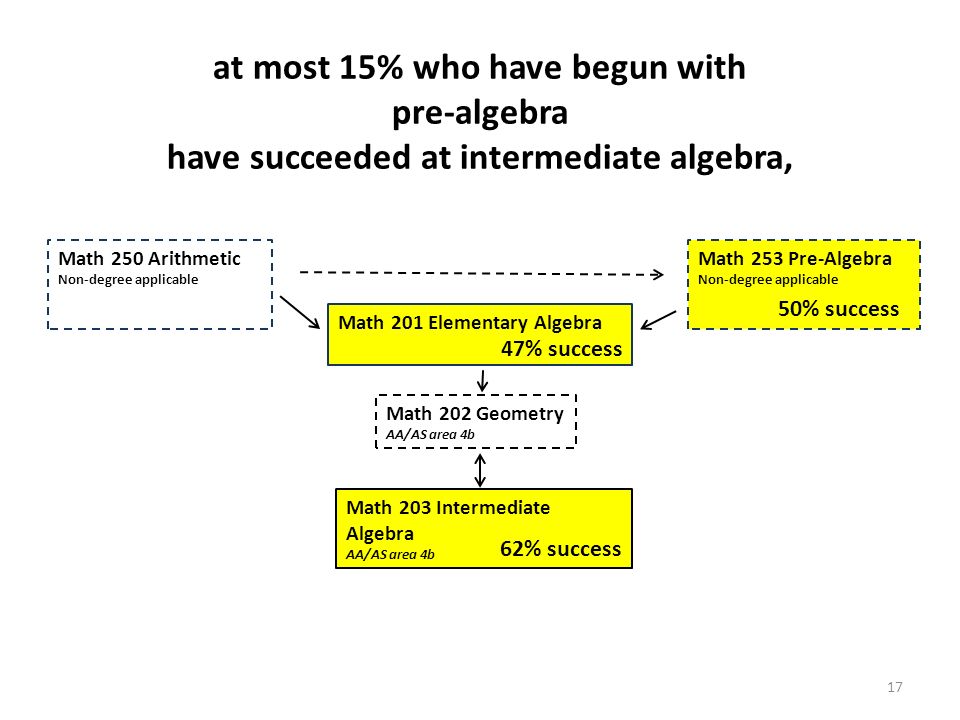 at most 15% who have begun with pre-algebra have succeeded at intermediate algebra,

Math 250 Arithmetic
Non-degree applicable

Math 253 Pre-Algebra
Non-degree applicable
50% success

Math 201 Elementary Algebra
47% success

Math 202 Geometry
AA/AS area 4b

Math 203 Intermediate Algebra
AA/AS area 4b
62% success

17